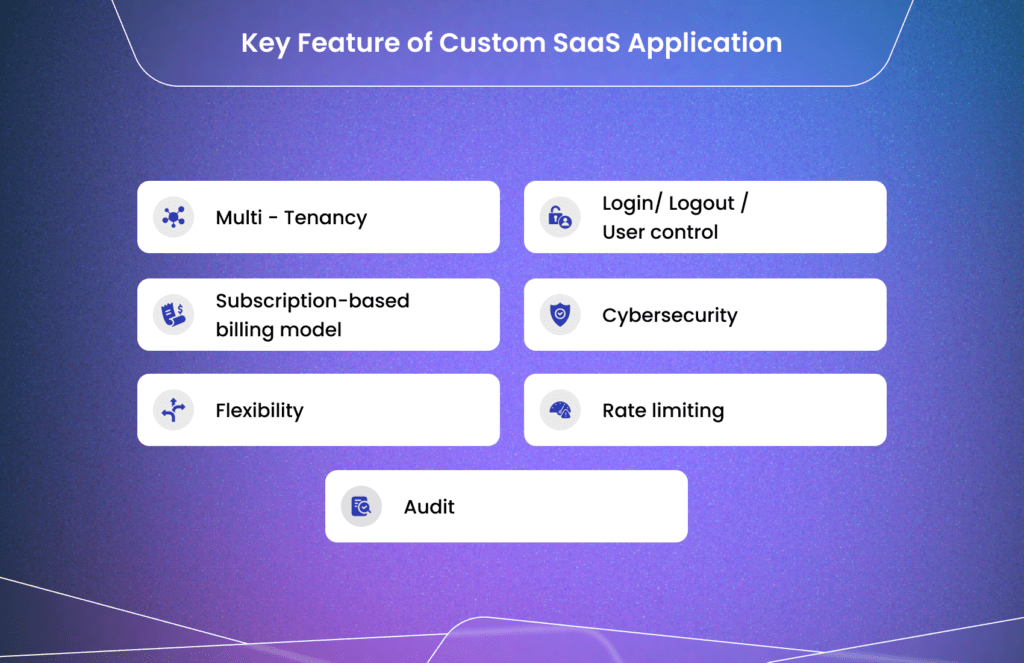 Key Feature of Custom SaaS Application

Multi - Tenancy

Login/ Logout / User control

Subscription-based billing model

Cybersecurity

Flexibility

Rate limiting

Audit